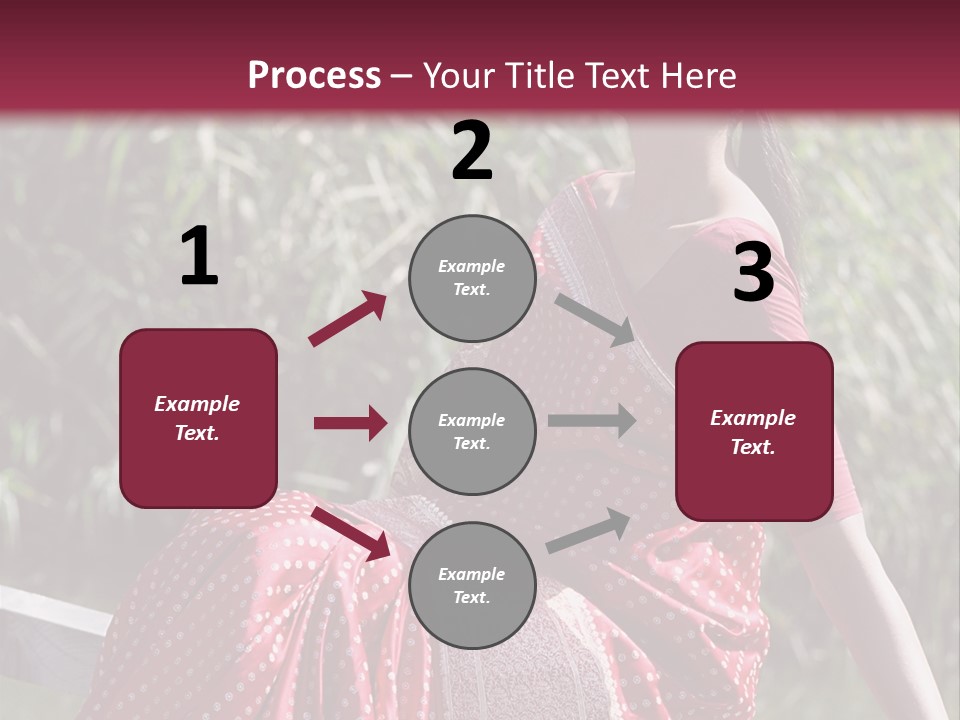 Process – Your Title Text Here

1

Example Text.

2

Example Text.

Example Text.

Example Text.

3

Example Text.